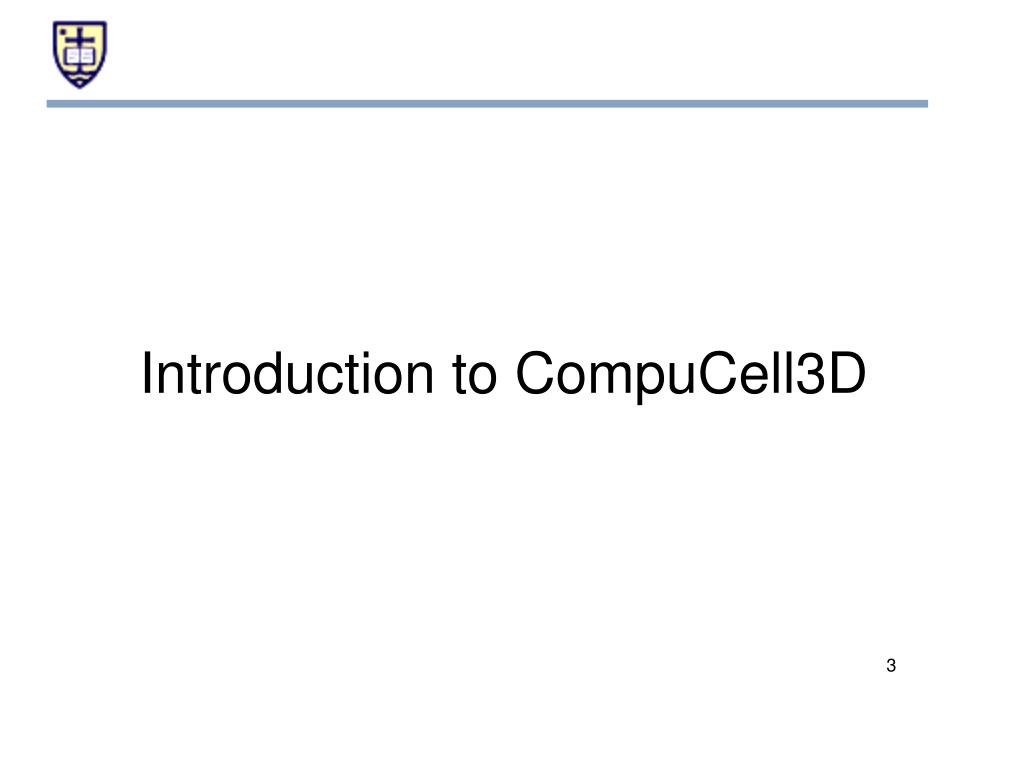 Introduction to CompuCell3D

3